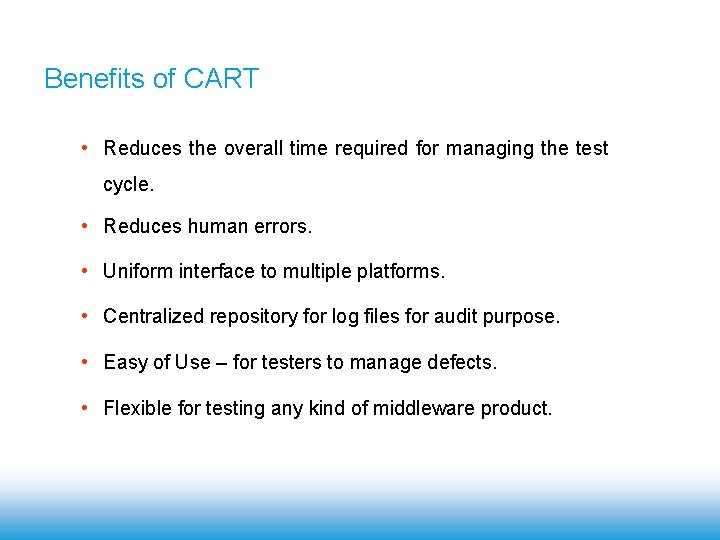 Benefits of CART

• Reduces the overall time required for managing the test cycle.

• Reduces human errors.

• Uniform interface to multiple platforms.

• Centralized repository for log files for audit purpose.

• Easy of Use – for testers to manage defects.

• Flexible for testing any kind of middleware product.